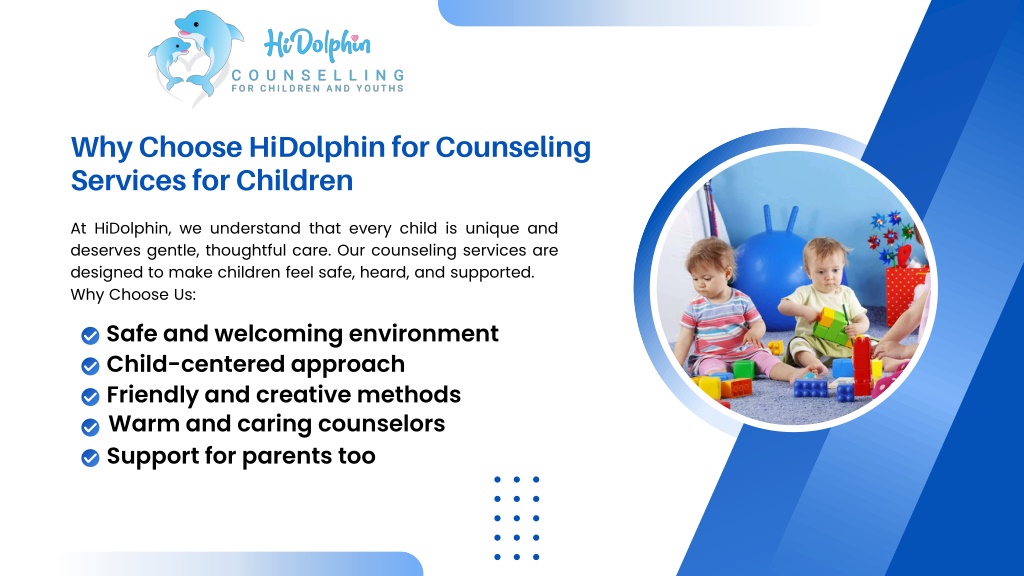 HiDolphin
COUNSELLING
FOR CHILDREN AND YOUTHS

Why Choose HiDolphin for Counseling Services for Children

At HiDolphin, we understand that every child is unique and deserves gentle, thoughtful care. Our counseling services are designed to make children feel safe, heard, and supported.
Why Choose Us:

Safe and welcoming environment
Child-centered approach
Friendly and creative methods
Warm and caring counselors
Support for parents too